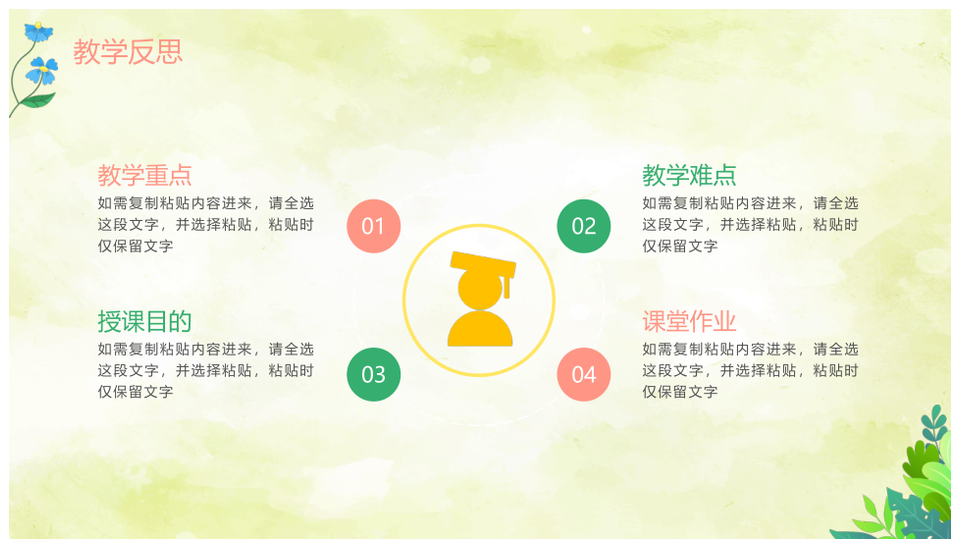 教学反思

教学重点
如需复制粘贴内容进来，请全选这段文字，并选择粘贴，粘贴时仅保留文字

01

02

教学难点
如需复制粘贴内容进来，请全选这段文字，并选择粘贴，粘贴时仅保留文字

授课目的
如需复制粘贴内容进来，请全选这段文字，并选择粘贴，粘贴时仅保留文字

03

04

课堂作业
如需复制粘贴内容进来，请全选这段文字，并选择粘贴，粘贴时仅保留文字